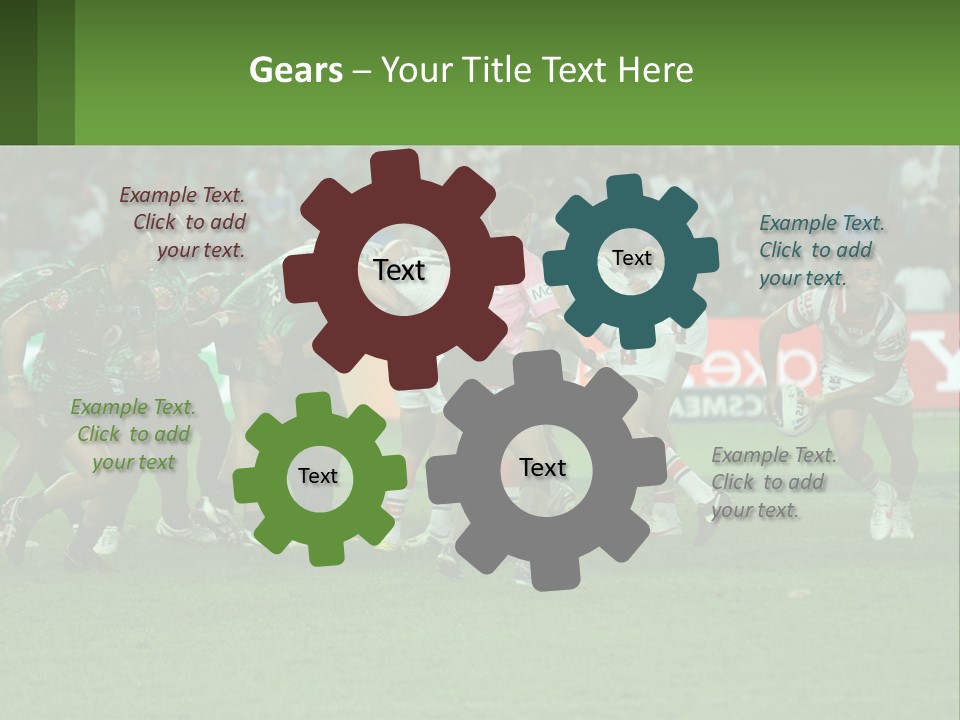 Gears – Your Title Text Here

Example Text. Click to add your text.

Text

Text

Example Text. Click to add your text.

Example Text. Click to add your text

Text

Text

Example Text. Click to add your text.